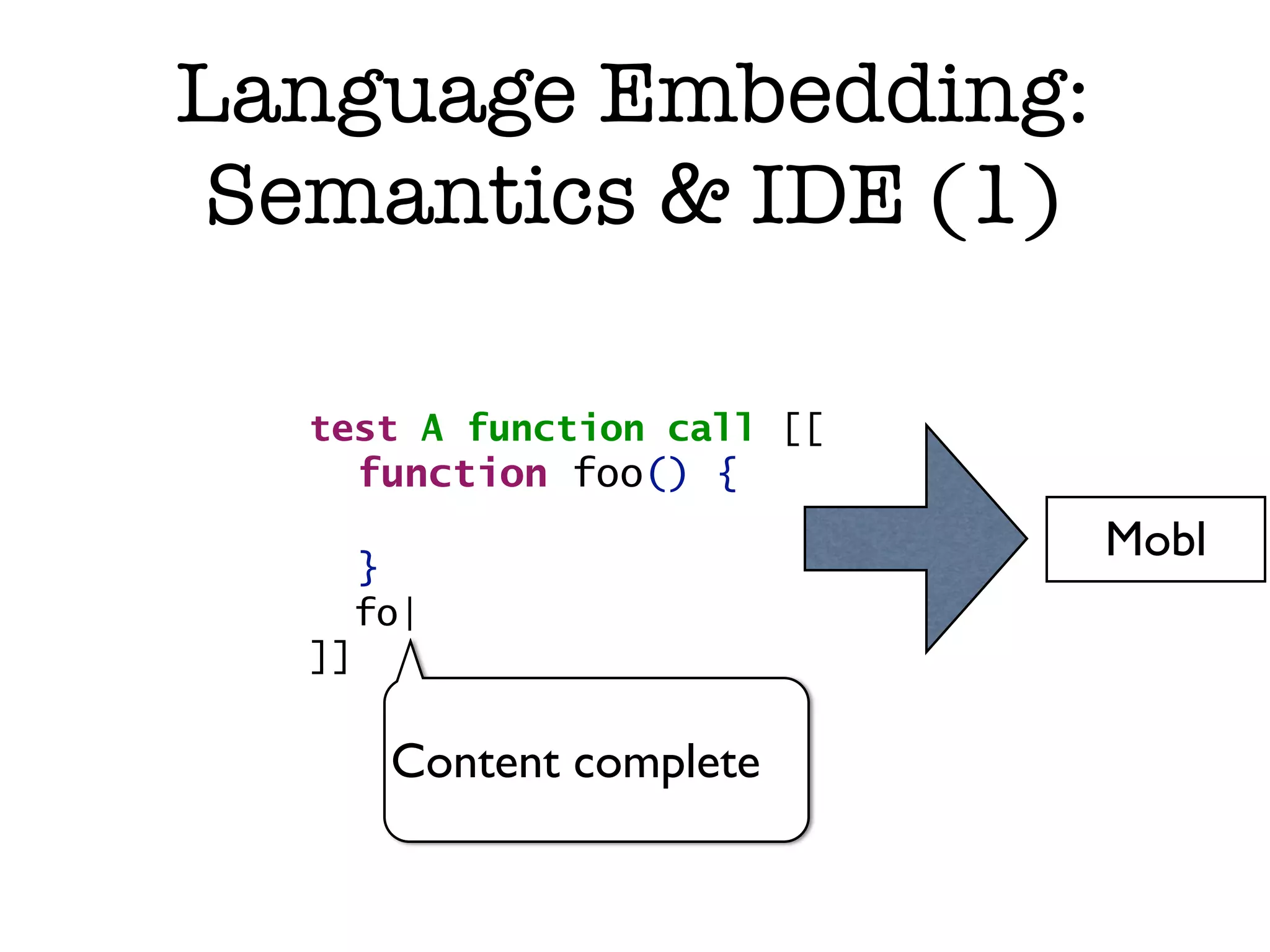 Language Embedding: Semantics & IDE (1)

test A function call [[
  function foo() {

  }
  fo|
]]

Mobl

Content complete